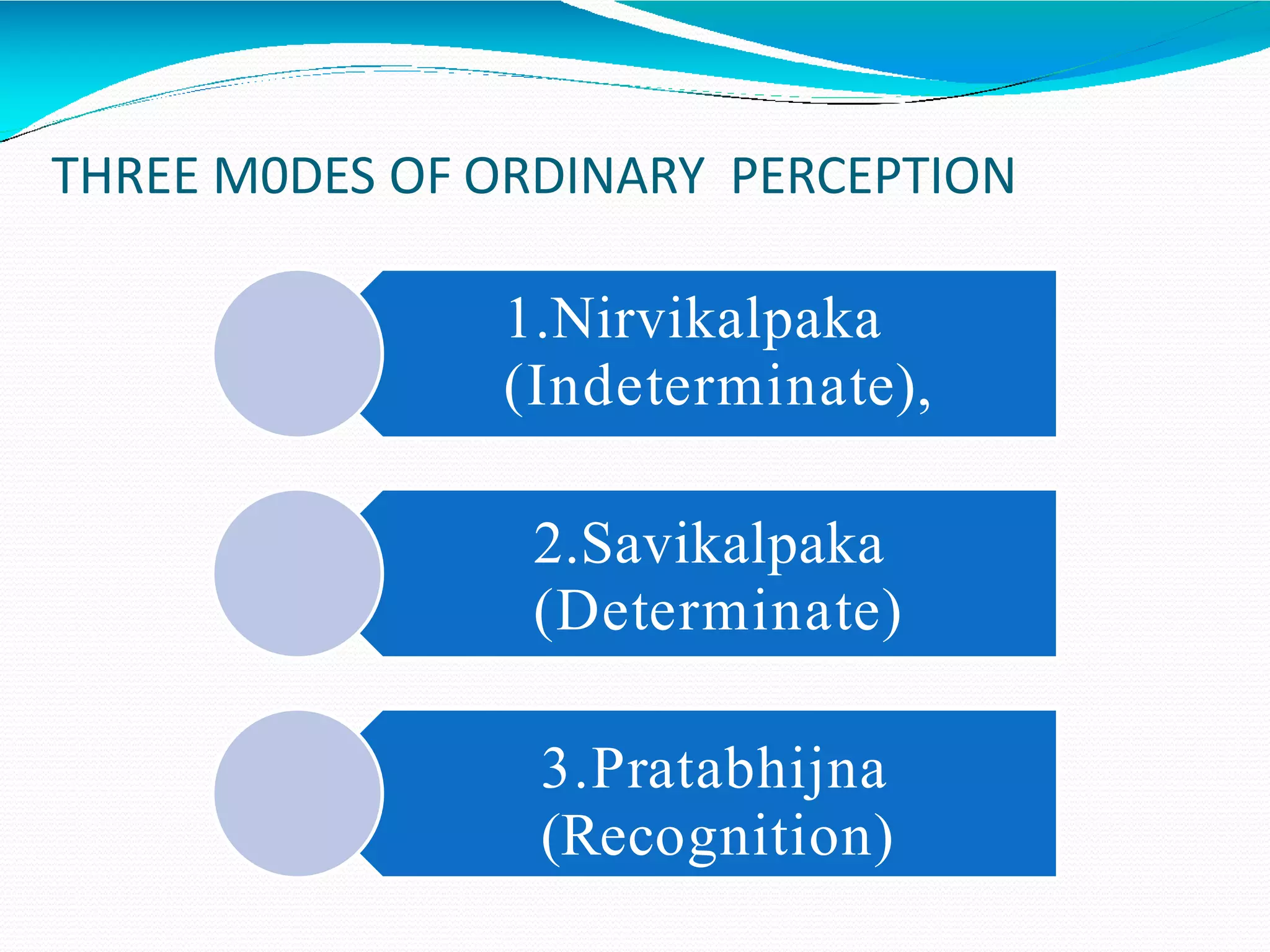 THREE M0DES OF ORDINARY PERCEPTION

1.Nirvikalpaka (Indeterminate),

2.Savikalpaka (Determinate)

3.Pratabhijna (Recognition)